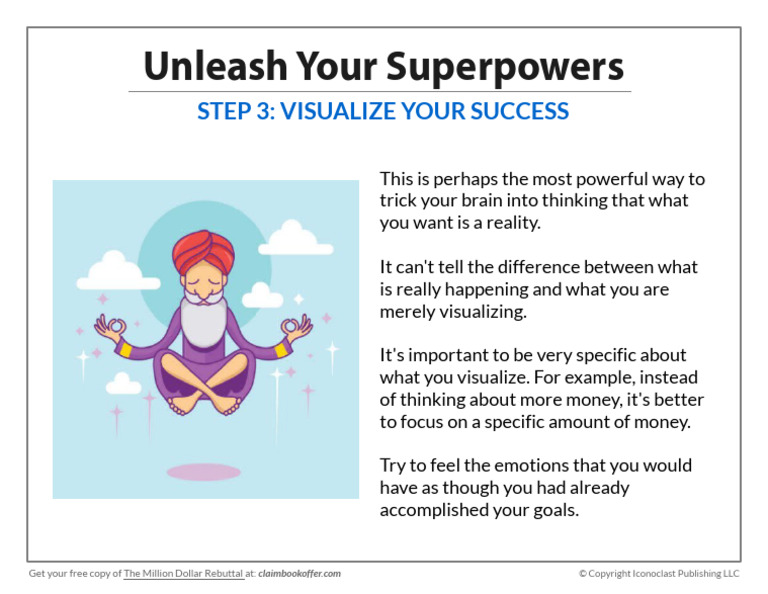 Unleash Your Superpowers

STEP 3: VISUALIZE YOUR SUCCESS

This is perhaps the most powerful way to trick your brain into thinking that what you want is a reality.

It can't tell the difference between what is really happening and what you are merely visualizing.

It's important to be very specific about what you visualize. For example, instead of thinking about more money, it's better to focus on a specific amount of money.

Try to feel the emotions that you would have as though you had already accomplished your goals.

Get your free copy of The Million Dollar Rebuttal at: claimbookoffer.com

© Copyright Iconoclast Publishing LLC